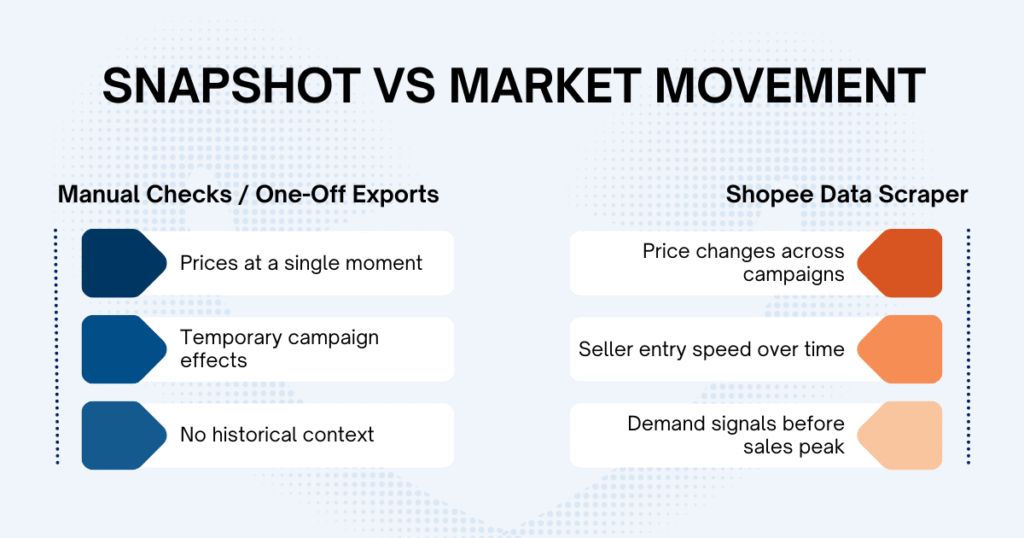 SNAPSHOT VS MARKET MOVEMENT

Manual Checks / One-Off Exports

Prices at a single moment

Temporary campaign effects

No historical context

Shopee Data Scraper

Price changes across campaigns

Seller entry speed over time

Demand signals before sales peak